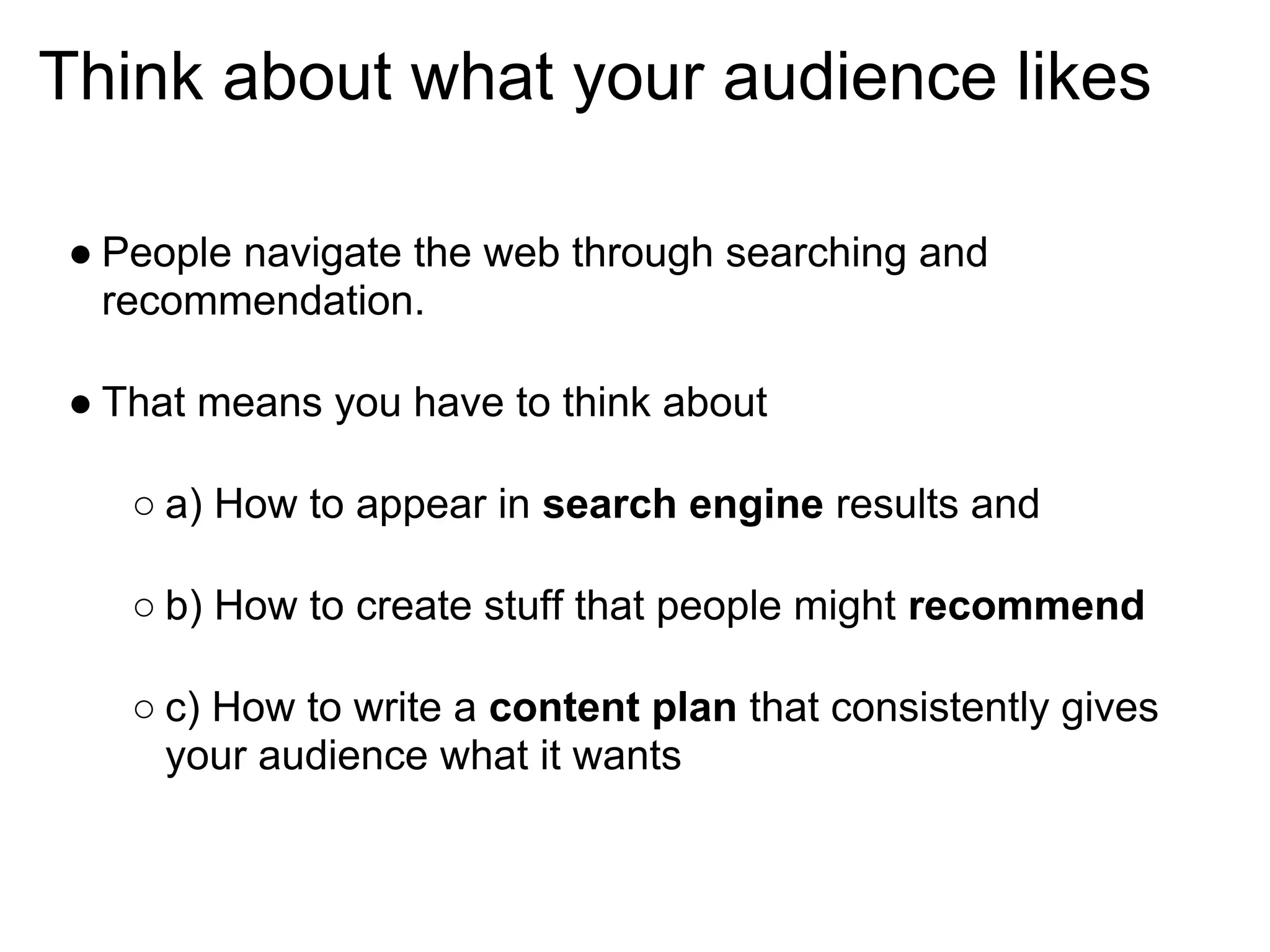 Think about what your audience likes

● People navigate the web through searching and recommendation.

● That means you have to think about

○ a) How to appear in **search engine** results and

○ b) How to create stuff that people might **recommend**

○ c) How to write a **content plan** that consistently gives your audience what it wants